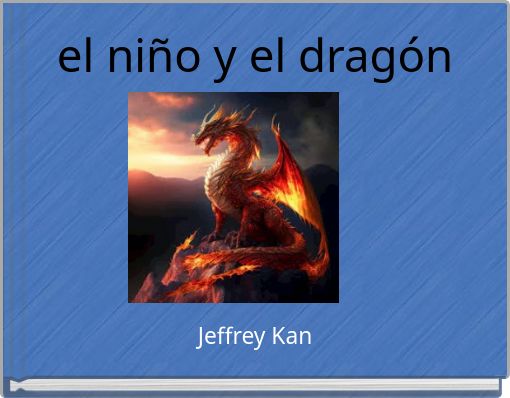 el niño y el dragón

Jeffrey Kan